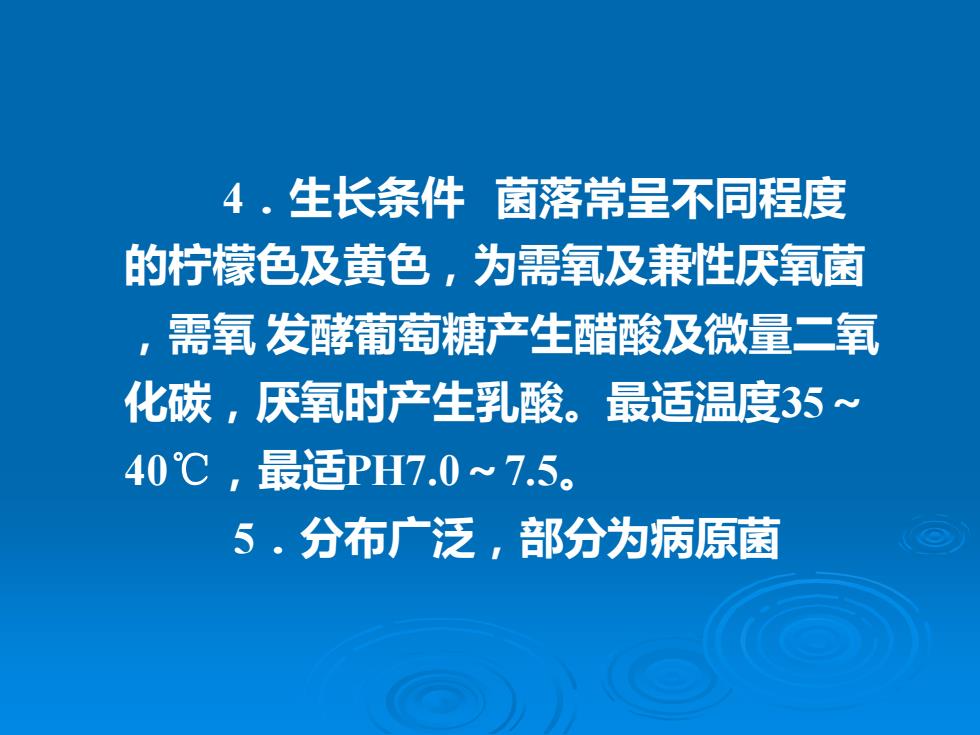 4．生长条件 菌落常呈不同程度的柠檬色及黄色，为需氧及兼性厌氧菌，需氧 发酵葡萄糖产生醋酸及微量二氧化碳，厌氧时产生乳酸。最适温度35～40℃，最适PH7.0～7.5。

5．分布广泛，部分为病原菌